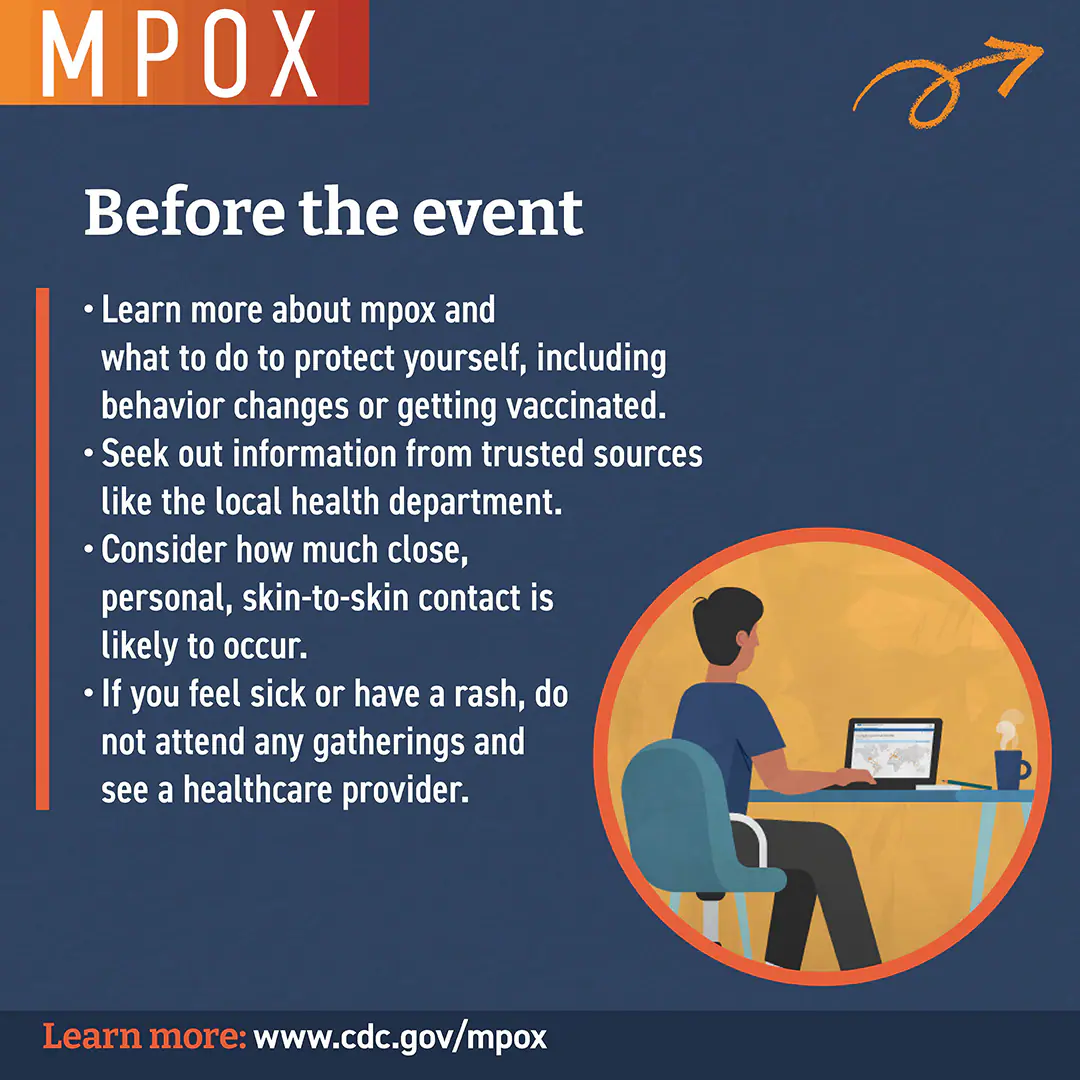 MPOX

Before the event

• Learn more about mpox and what to do to protect yourself, including behavior changes or getting vaccinated.
• Seek out information from trusted sources like the local health department.
• Consider how much close, personal, skin-to-skin contact is likely to occur.
• If you feel sick or have a rash, do not attend any gatherings and see a healthcare provider.

Learn more: www.cdc.gov/mpox